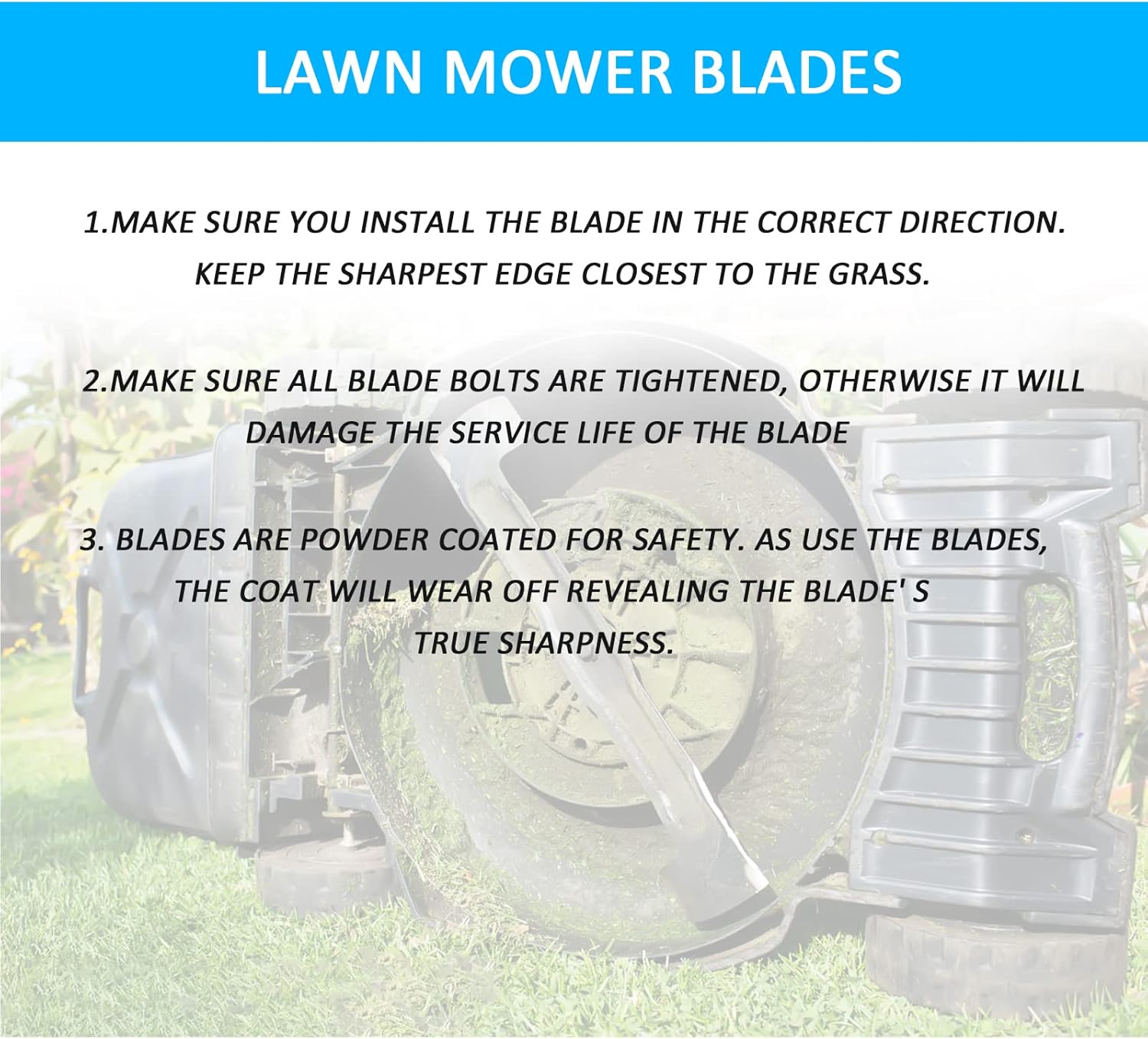 LAWN MOWER BLADES

1.MAKE SURE YOU INSTALL THE BLADE IN THE CORRECT DIRECTION. KEEP THE SHARPEST EDGE CLOSEST TO THE GRASS.

2.MAKE SURE ALL BLADE BOLTS ARE TIGHTENED, OTHERWISE IT WILL DAMAGE THE SERVICE LIFE OF THE BLADE

3. BLADES ARE POWDER COATED FOR SAFETY. AS USE THE BLADES, THE COAT WILL WEAR OFF REVEALING THE BLADE' S TRUE SHARPNESS.